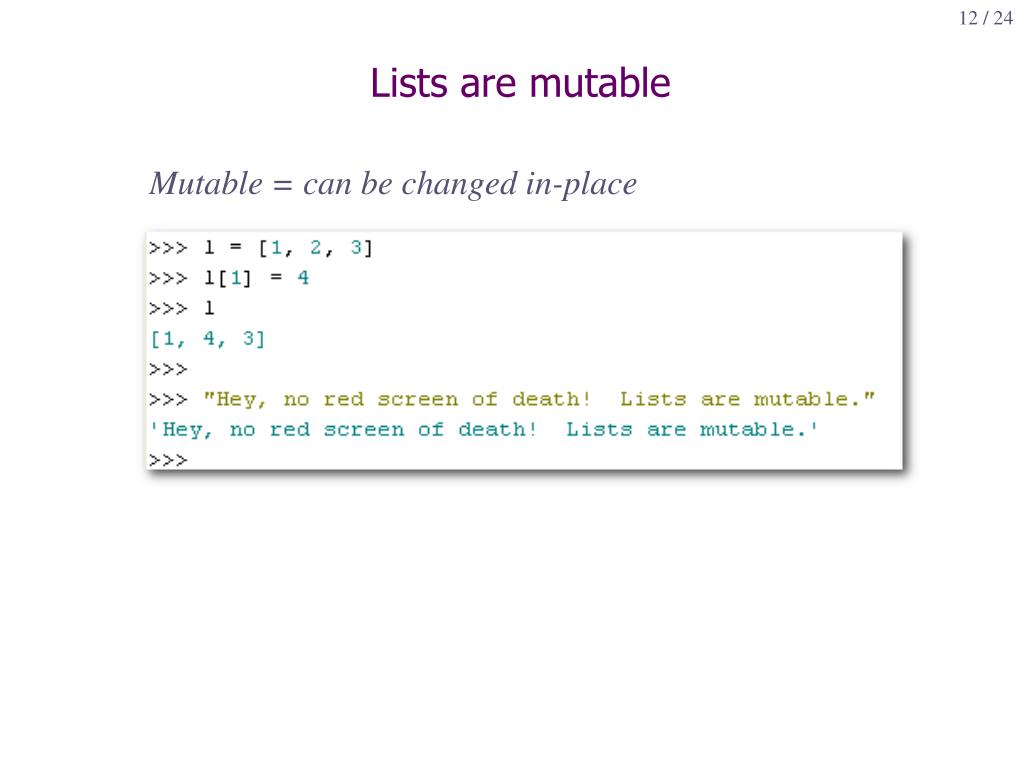 12 / 24

Lists are mutable

Mutable = can be changed in-place

>>> l = [1, 2, 3]
>>> l[1] = 4
>>> l
[1, 4, 3]
>>>
>>> "Hey, no red screen of death!  Lists are mutable."
'Hey, no red screen of death!  Lists are mutable.'
>>>